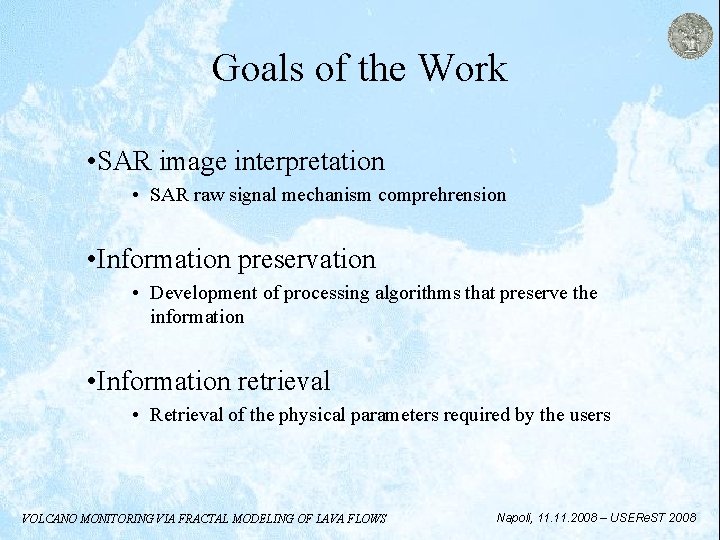 Goals of the Work

•SAR image interpretation

• SAR raw signal mechanism comprehrension

•Information preservation

• Development of processing algorithms that preserve the information

•Information retrieval

• Retrieval of the physical parameters required by the users

VOLCANO MONITORING VIA FRACTAL MODELING OF LAVA FLOWS

Napoli, 11.11.2008 – USEReST 2008